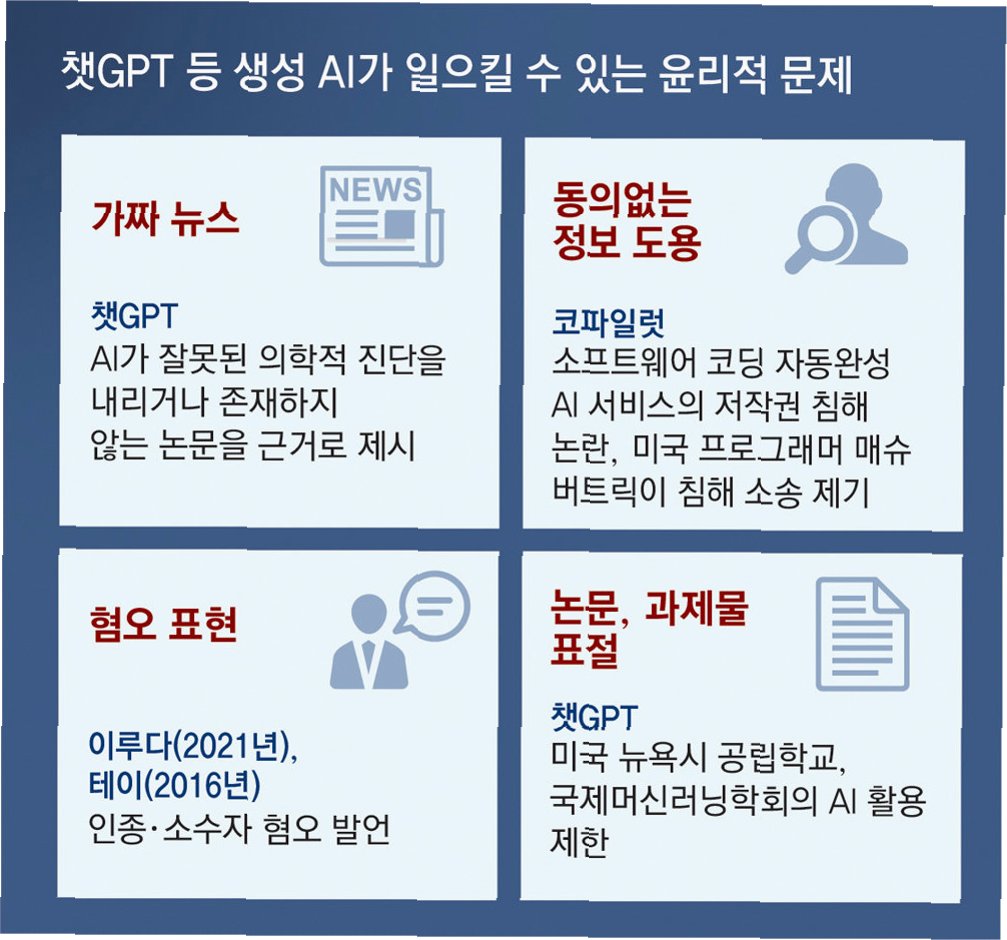 챗GPT 등 생성 AI가 일으킬 수 있는 윤리적 문제

가짜 뉴스

NEWS

챗GPT
AI가 잘못된 의학적 진단을 내리거나 존재하지 않는 논문을 근거로 제시

동의없는 정보 도용

코파일럿
소프트웨어 코딩 자동완성 AI 서비스의 저작권 침해 논란, 미국 프로그래머 매슈 버트릭이 침해 소송 제기

혐오 표현

이루다(2021년), 테이(2016년)
인종·소수자 혐오 발언

논문, 과제물 표절

챗GPT
미국 뉴욕시 공립학교, 국제머신러닝학회의 AI 활용 제한